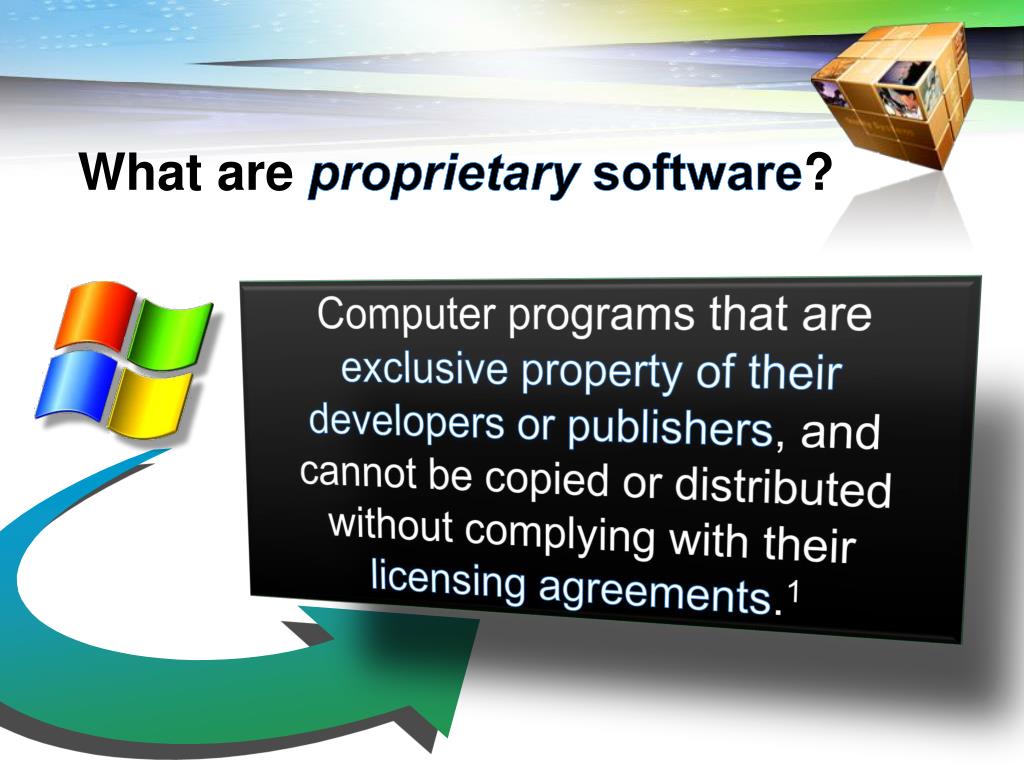 What are proprietary software?

Computer programs that are exclusive property of their developers or publishers, and cannot be copied or distributed without complying with their licensing agreements.$^1$